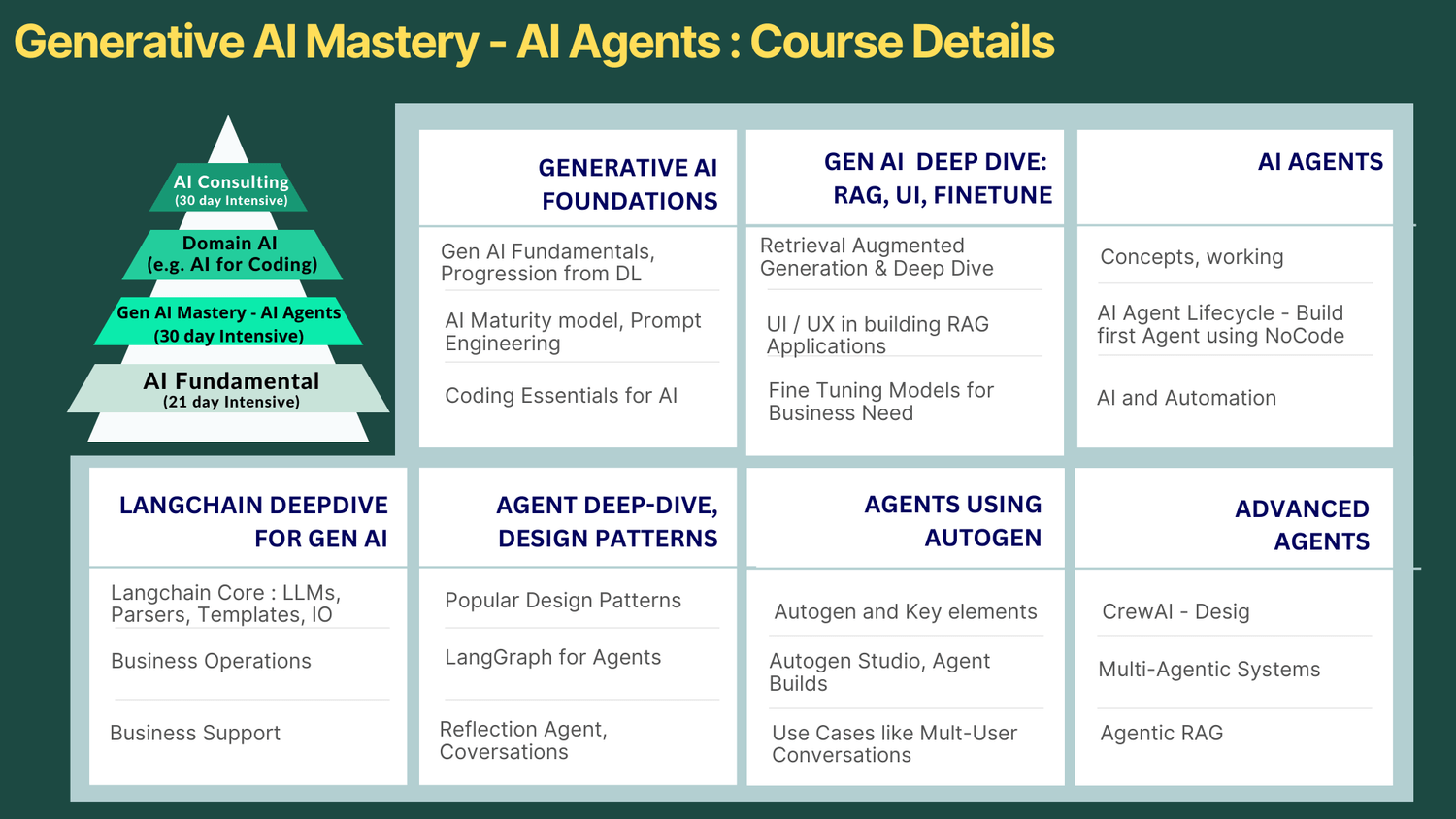 Generative AI Mastery - AI Agents : Course Details

AI Consulting
(30 day Intensive)

Domain AI
(e.g. AI for Coding)

Gen AI Mastery - AI Agents
(30 day Intensive)

AI Fundamental
(21 day Intensive)

GENERATIVE AI FOUNDATIONS

Gen AI Fundamentals, Progression from DL

AI Maturity model, Prompt Engineering

Coding Essentials for AI

GEN AI DEEP DIVE: RAG, UI, FINETUNE

Retrieval Augmented Generation & Deep Dive

UI / UX in building RAG Applications

Fine Tuning Models for Business Need

AI AGENTS

Concepts, working

AI Agent Lifecycle - Build first Agent using NoCode

AI and Automation

LANGCHAIN DEEPDIVE FOR GEN AI

Langchain Core : LLMs, Parsers, Templates, IO

Business Operations

Business Support

AGENT DEEP-DIVE, DESIGN PATTERNS

Popular Design Patterns

LangGraph for Agents

Reflection Agent, Coversations

AGENTS USING AUTOGEN

Autogen and Key elements

Autogen Studio, Agent Builds

Use Cases like Mult-User Conversations

ADVANCED AGENTS

CrewAI - Desig

Multi-Agentic Systems

Agentic RAG